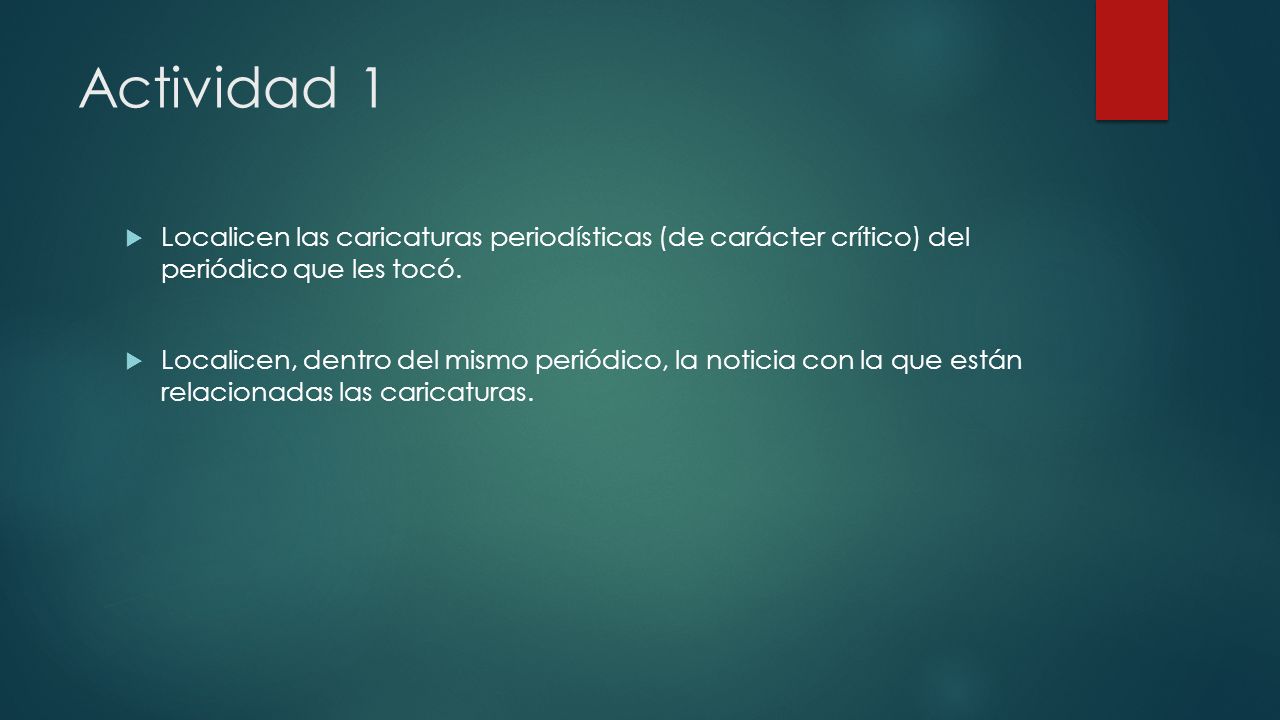 Actividad 1

Localicen las caricaturas periodísticas (de carácter crítico) del periódico que les tocó.

Localicen, dentro del mismo periódico, la noticia con la que están relacionadas las caricaturas.